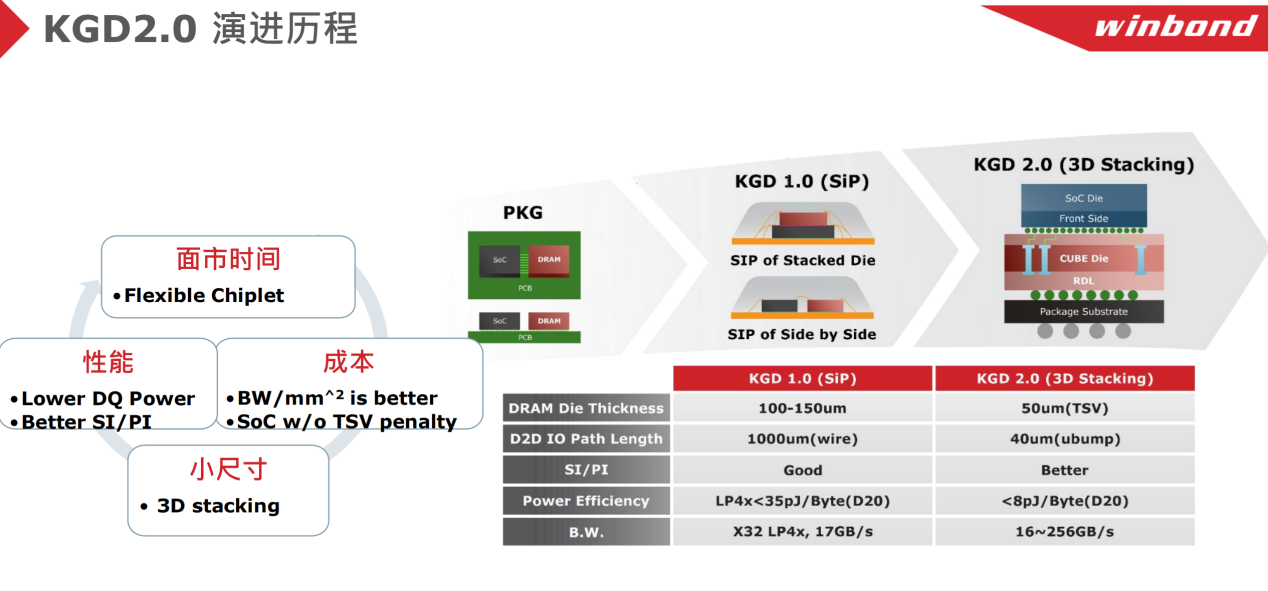 KGD2.0 演进历程

winbond

面市时间
•Flexible Chiplet

性能
•Lower DQ Power
•Better SI/PI

成本
•BW/mm^2 is better
•SoC w/o TSV penalty

小尺寸
• 3D stacking

PKG

SoC DRAM
PCB

SoC DRAM
PCB

KGD 1.0 (SiP)

SIP of Stacked Die

SIP of Side by Side

KGD 2.0 (3D Stacking)

SoC Die
Front Side
CUBE Die
RDL
Package Substrate

| | KGD 1.0 (SiP) | KGD 2.0 (3D Stacking) |
|---|---|---|
| DRAM Die Thickness | 100-150um | 50um(TSV) |
| D2D IO Path Length | 1000um(wire) | 40um(ubump) |
| SI/PI | Good | Better |
| Power Efficiency | LP4x<35pJ/Byte(D20) | <8pJ/Byte(D20) |
| B.W. | X32 LP4x, 17GB/s | 16~256GB/s |